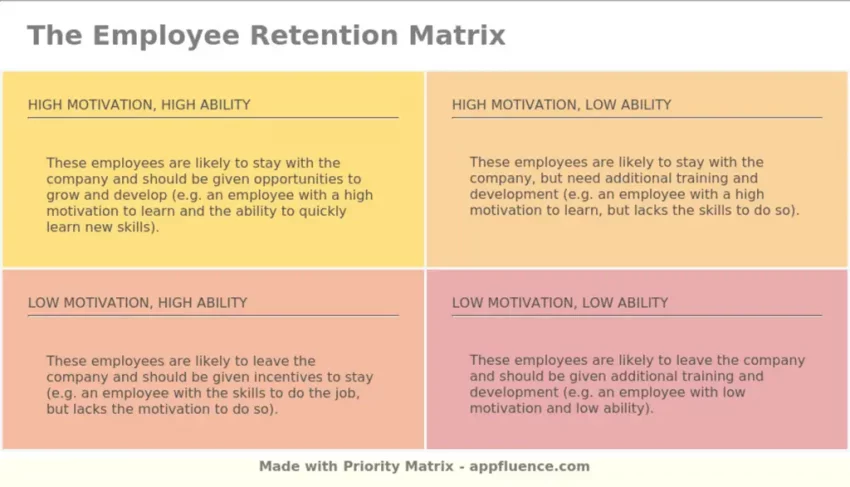 The Employee Retention Matrix

HIGH MOTIVATION, HIGH ABILITY

These employees are likely to stay with the company and should be given opportunities to grow and develop (e.g. an employee with a high motivation to learn and the ability to quickly learn new skills).

HIGH MOTIVATION, LOW ABILITY

These employees are likely to stay with the company, but need additional training and development (e.g. an employee with a high motivation to learn, but lacks the skills to do so).

LOW MOTIVATION, HIGH ABILITY

These employees are likely to leave the company and should be given incentives to stay (e.g. an employee with the skills to do the job, but lacks the motivation to do so).

LOW MOTIVATION, LOW ABILITY

These employees are likely to leave the company and should be given additional training and development (e.g. an employee with low motivation and low ability).

Made with Priority Matrix - appfluence.com